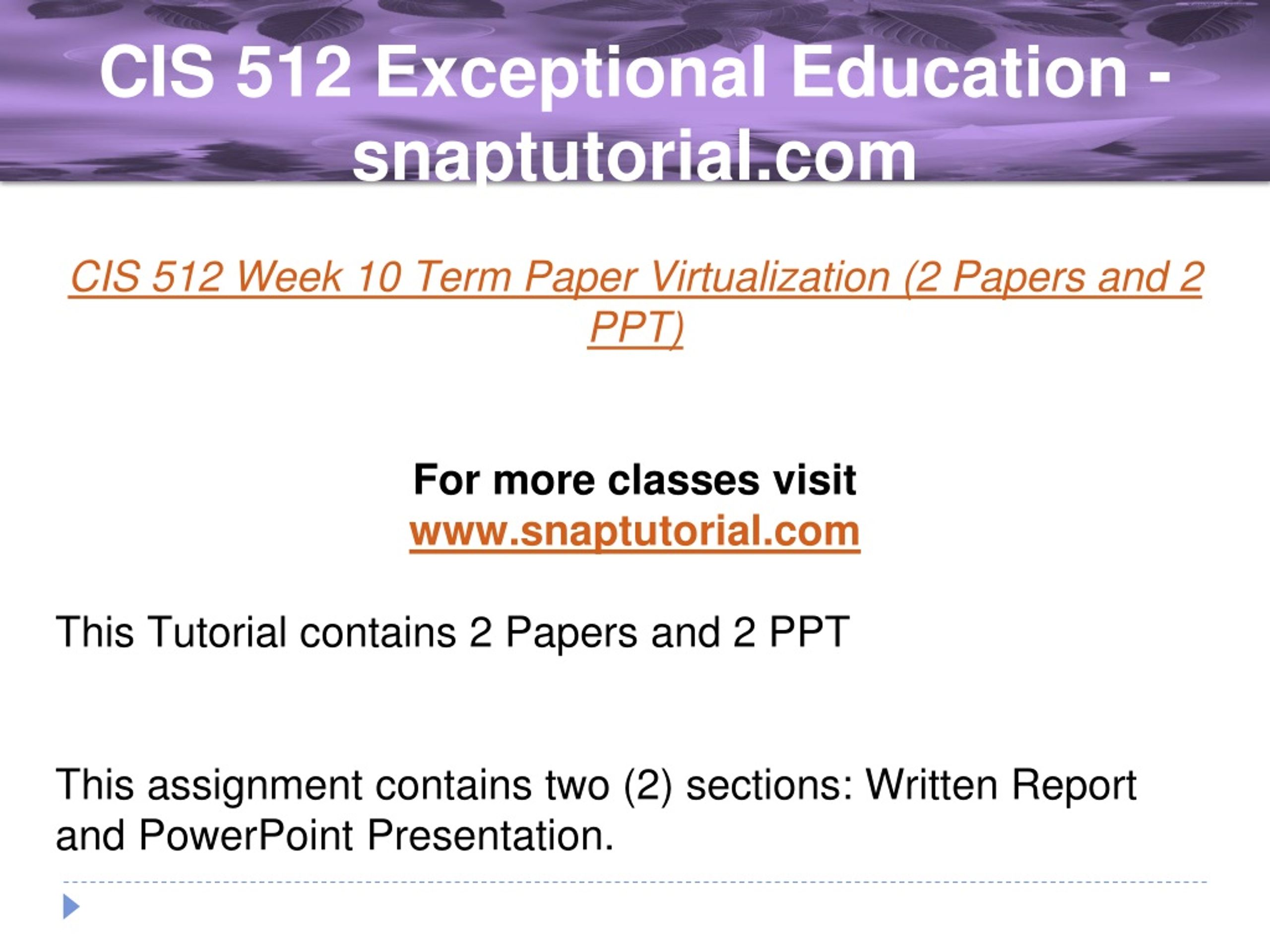 CIS 512 Exceptional Education - snaptutorial.com

CIS 512 Week 10 Term Paper Virtualization (2 Papers and 2 PPT)

For more classes visit
www.snaptutorial.com

This Tutorial contains 2 Papers and 2 PPT

This assignment contains two (2) sections: Written Report and PowerPoint Presentation.